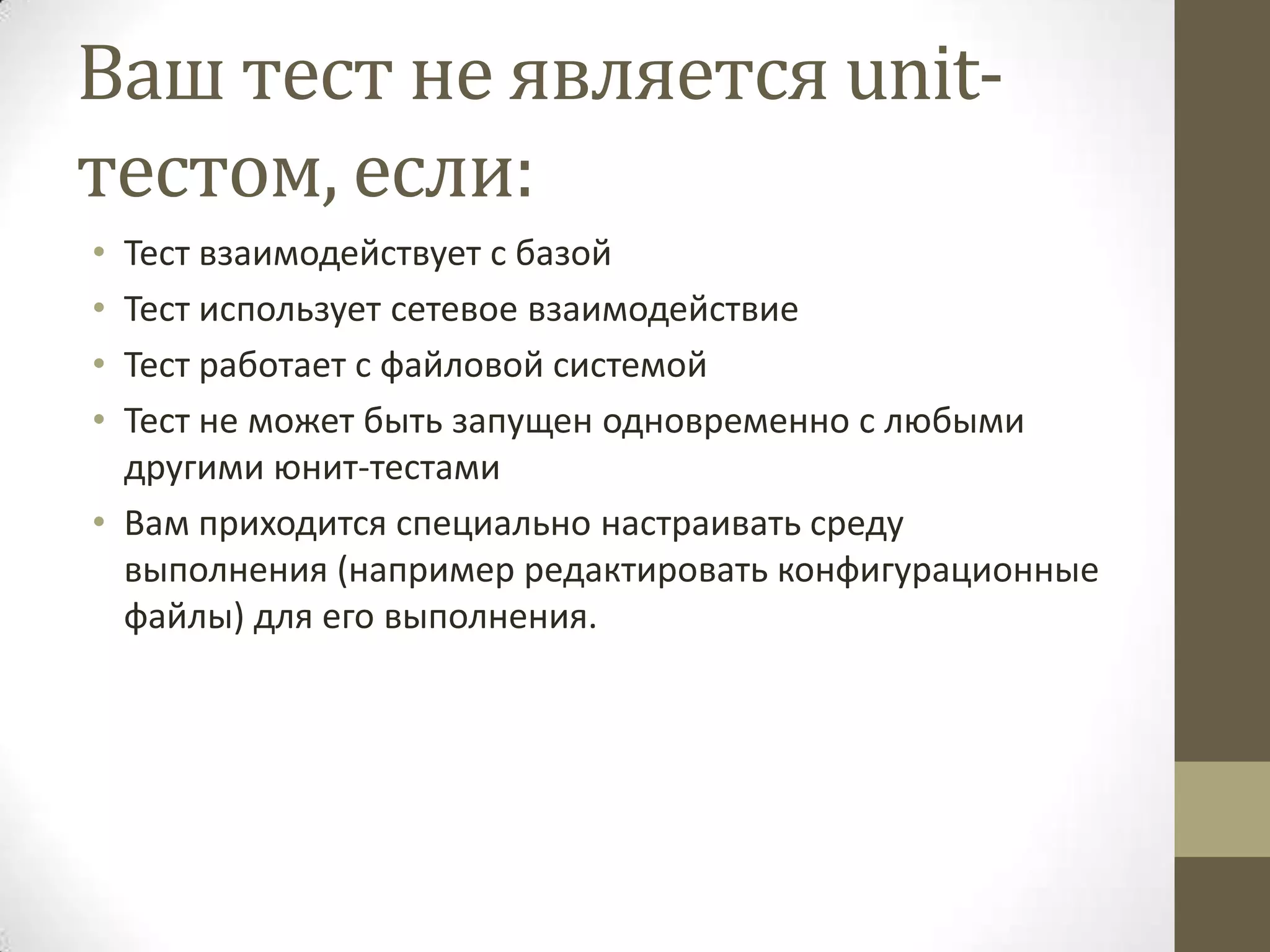 Ваш тест не является unit-тестом, если:

• Тест взаимодействует с базой
• Тест использует сетевое взаимодействие
• Тест работает с файловой системой
• Тест не может быть запущен одновременно с любыми другими юнит-тестами
• Вам приходится специально настраивать среду выполнения (например редактировать конфигурационные файлы) для его выполнения.